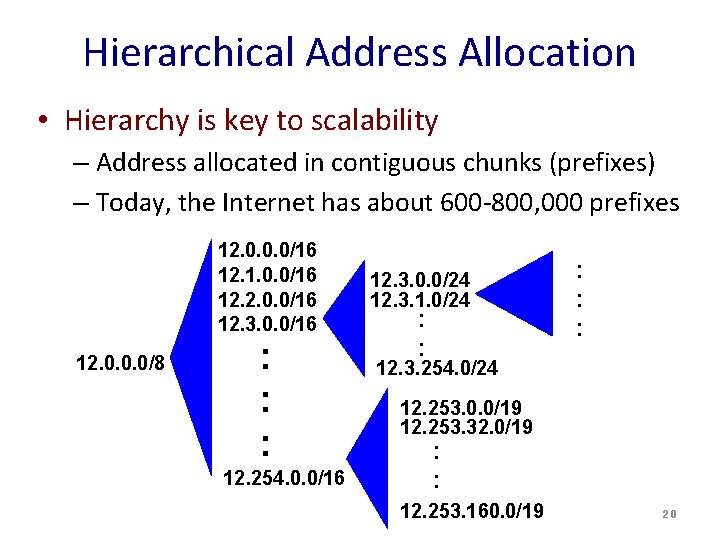 Hierarchical Address Allocation

• Hierarchy is key to scalability

– Address allocated in contiguous chunks (prefixes)

– Today, the Internet has about 600-800,000 prefixes

12.0.0.0/8

12.0.0.0/16
12.1.0.0/16
12.2.0.0/16
12.3.0.0/16
:
:
:
12.254.0.0/16

12.3.0.0/24
12.3.1.0/24
:
:
12.3.254.0/24

:
:
:

12.253.0.0/19
12.253.32.0/19
:
:
12.253.160.0/19

20